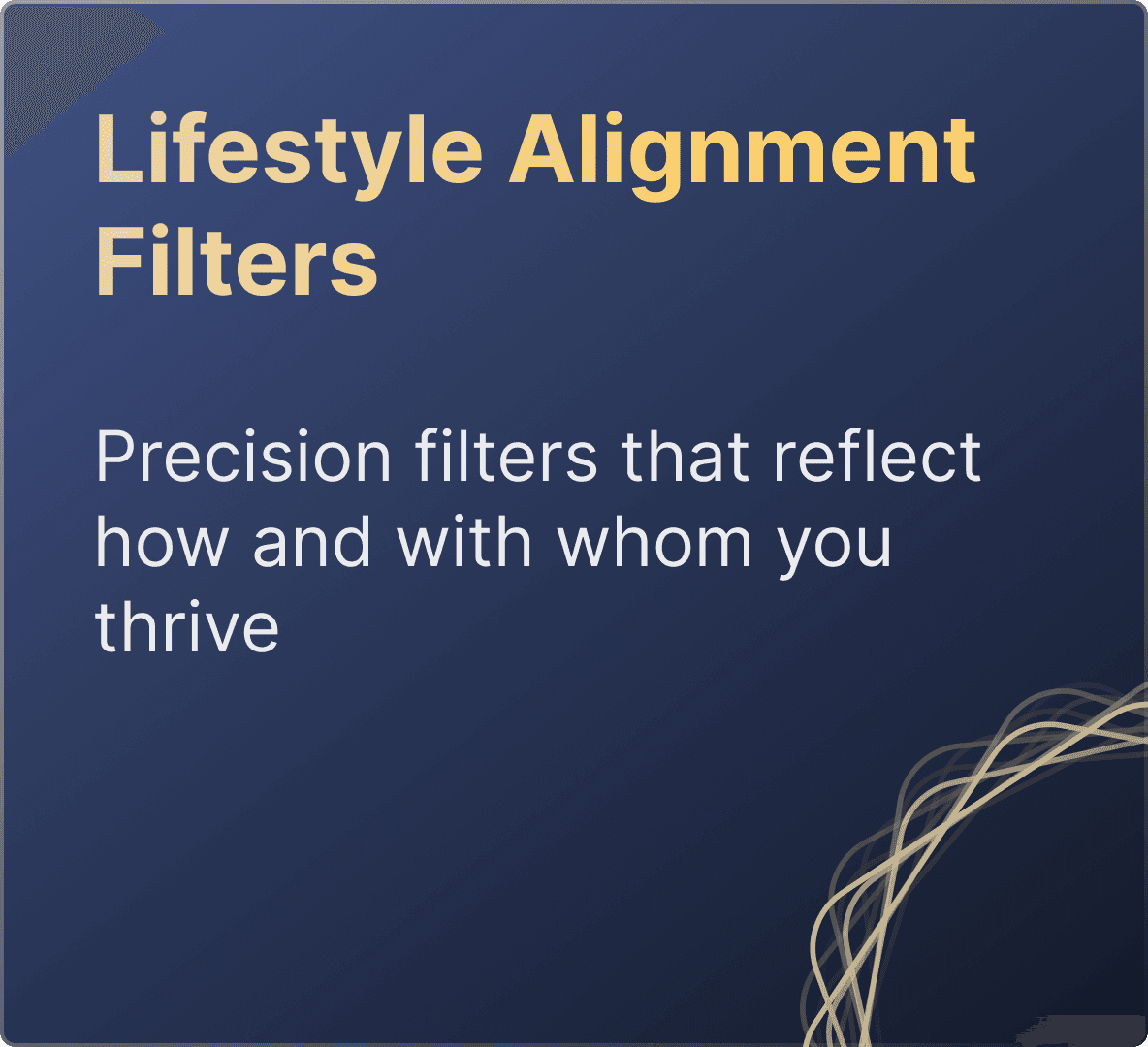 Lifestyle Alignment Filters

Precision filters that reflect how and with whom you thrive